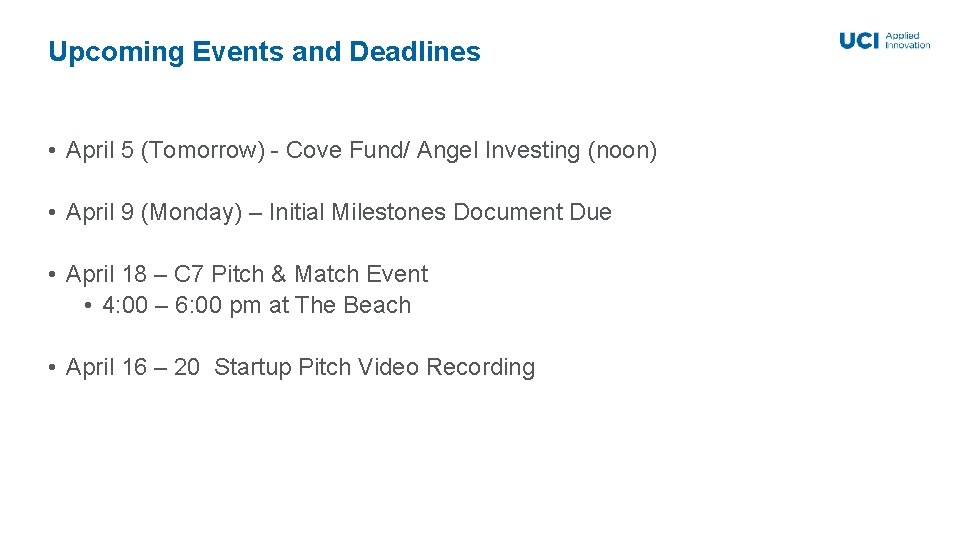 Upcoming Events and Deadlines

UCI Applied Innovation

• April 5 (Tomorrow) - Cove Fund/ Angel Investing (noon)

• April 9 (Monday) – Initial Milestones Document Due

• April 18 – C7 Pitch & Match Event
  • 4:00 – 6:00 pm at The Beach

• April 16 – 20 Startup Pitch Video Recording